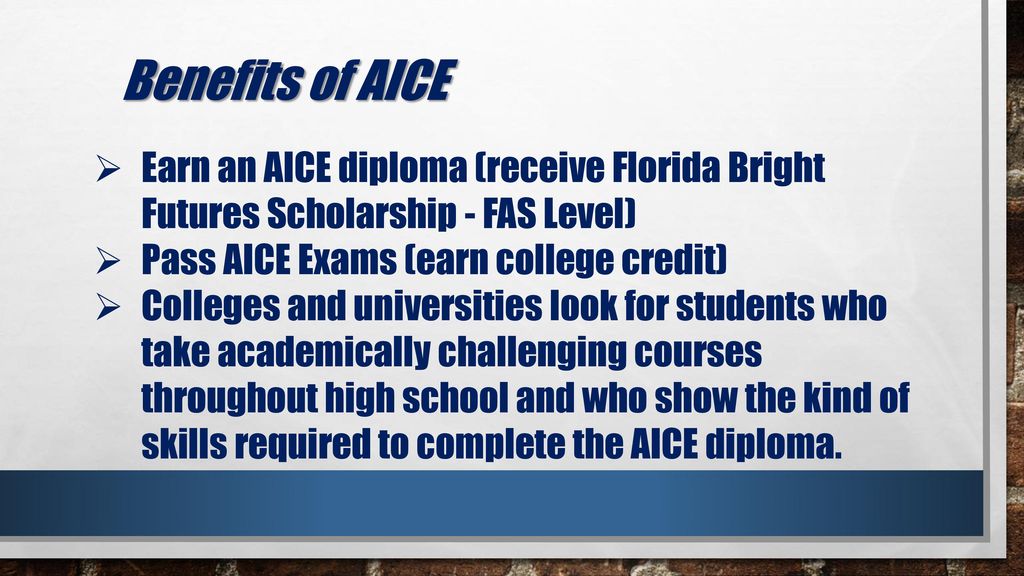 Benefits of AICE

➢ Earn an AICE diploma (receive Florida Bright Futures Scholarship - FAS Level)
➢ Pass AICE Exams (earn college credit)
➢ Colleges and universities look for students who take academically challenging courses throughout high school and who show the kind of skills required to complete the AICE diploma.